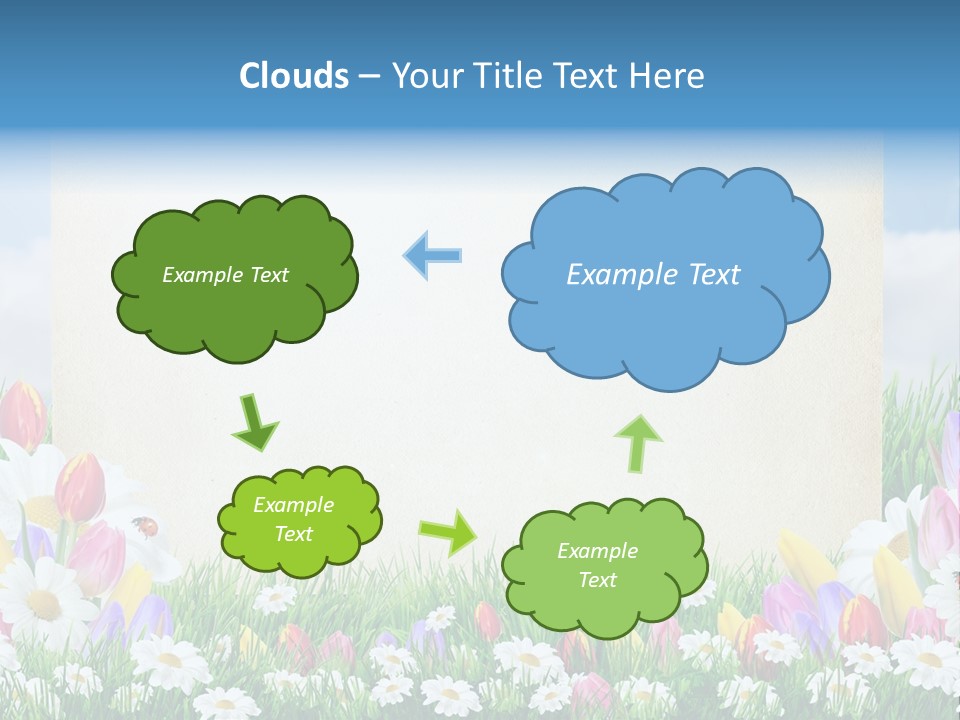 Clouds – Your Title Text Here

Example Text

Example Text

Example Text

Example Text